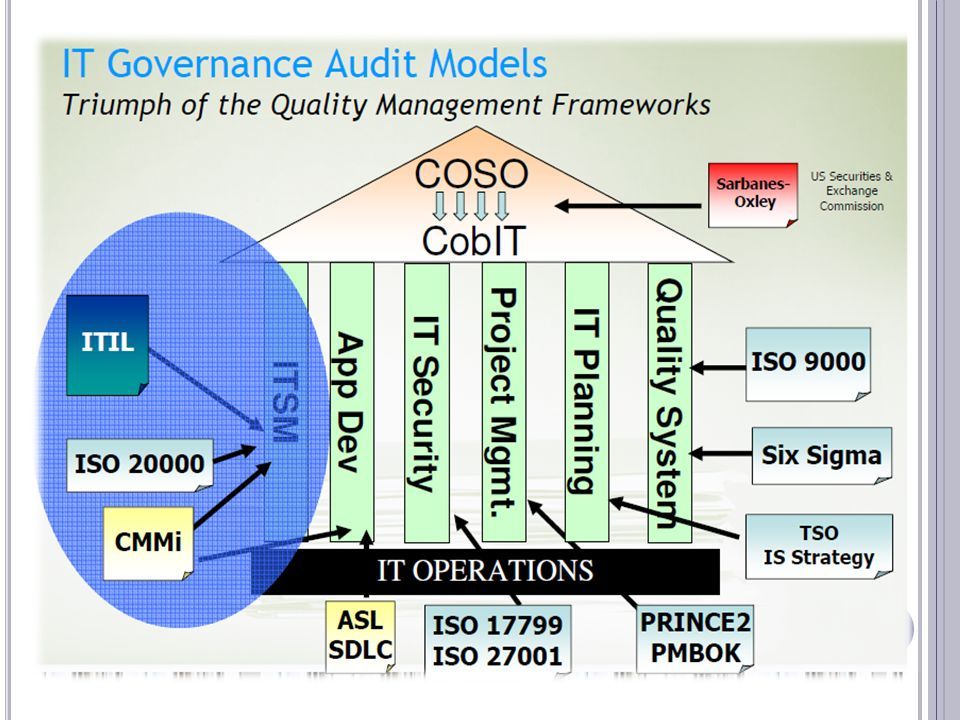 IT Governance Audit Models
Triumph of the Quality Management Frameworks

COSO
CobIT

Sarbanes-Oxley
US Securities & Exchange Commission

ITIL
ISO 20000
CMMi

ITSM
App Dev
IT Security
Project Mgmt.
IT Planning
Quality System

ISO 9000
Six Sigma
TSO
IS Strategy

IT OPERATIONS

ASL
SDLC
ISO 17799
ISO 27001
PRINCE2
PMBOK